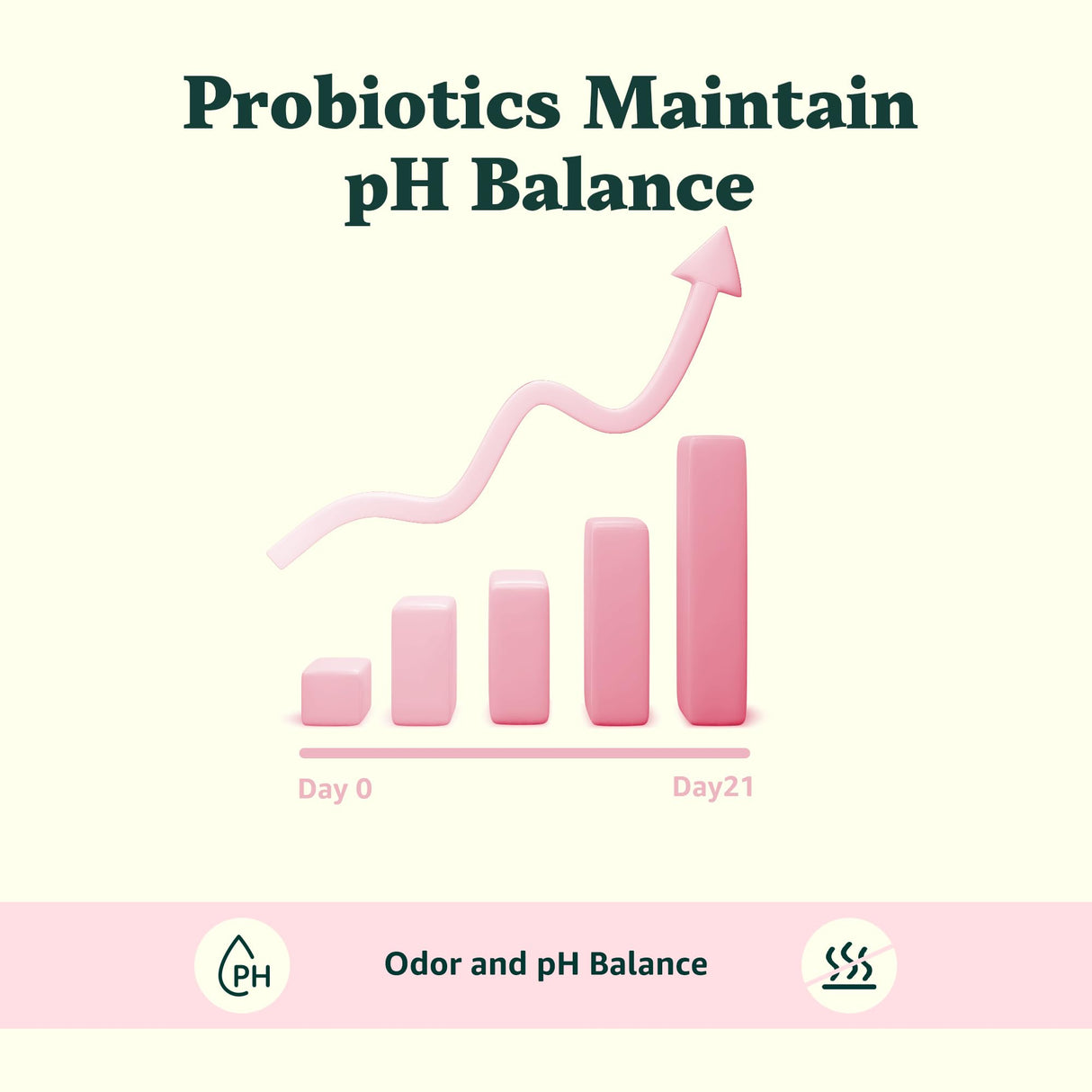 Probiotics Maintain pH Balance

Day 0

Day21

PH

Odor and pH Balance